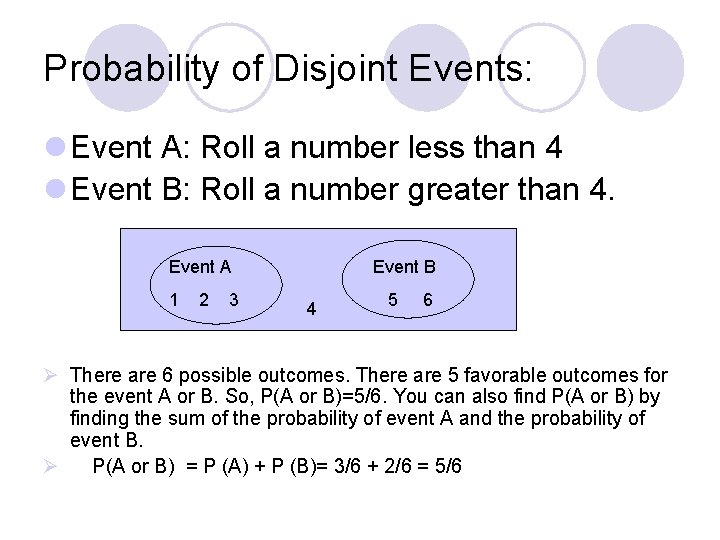 Probability of Disjoint Events:

Event A: Roll a number less than 4

Event B: Roll a number greater than 4.

Event A
1 2 3

4

Event B
5 6

There are 6 possible outcomes. There are 5 favorable outcomes for the event A or B. So, P(A or B)=5/6. You can also find P(A or B) by finding the sum of the probability of event A and the probability of event B.

P(A or B) = P (A) + P (B)= 3/6 + 2/6 = 5/6